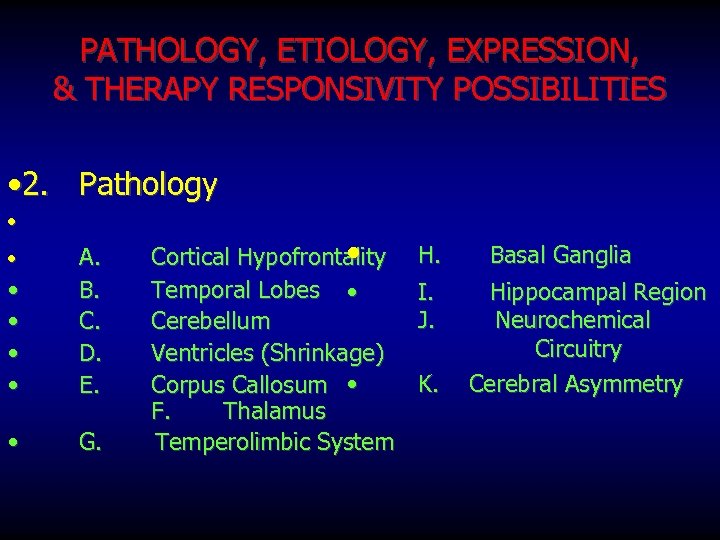 PATHOLOGY, ETIOLOGY, EXPRESSION, & THERAPY RESPONSIVITY POSSIBILITIES

• 2. Pathology

•

• A. Cortical Hypofrontality
• B. Temporal Lobes
• C. Cerebellum
• D. Ventricles (Shrinkage)
• E. Corpus Callosum
F. Thalamus
• G. Temperolimbic System

• H. Basal Ganglia
• I. Hippocampal Region
J. Neurochemical Circuitry
• K. Cerebral Asymmetry